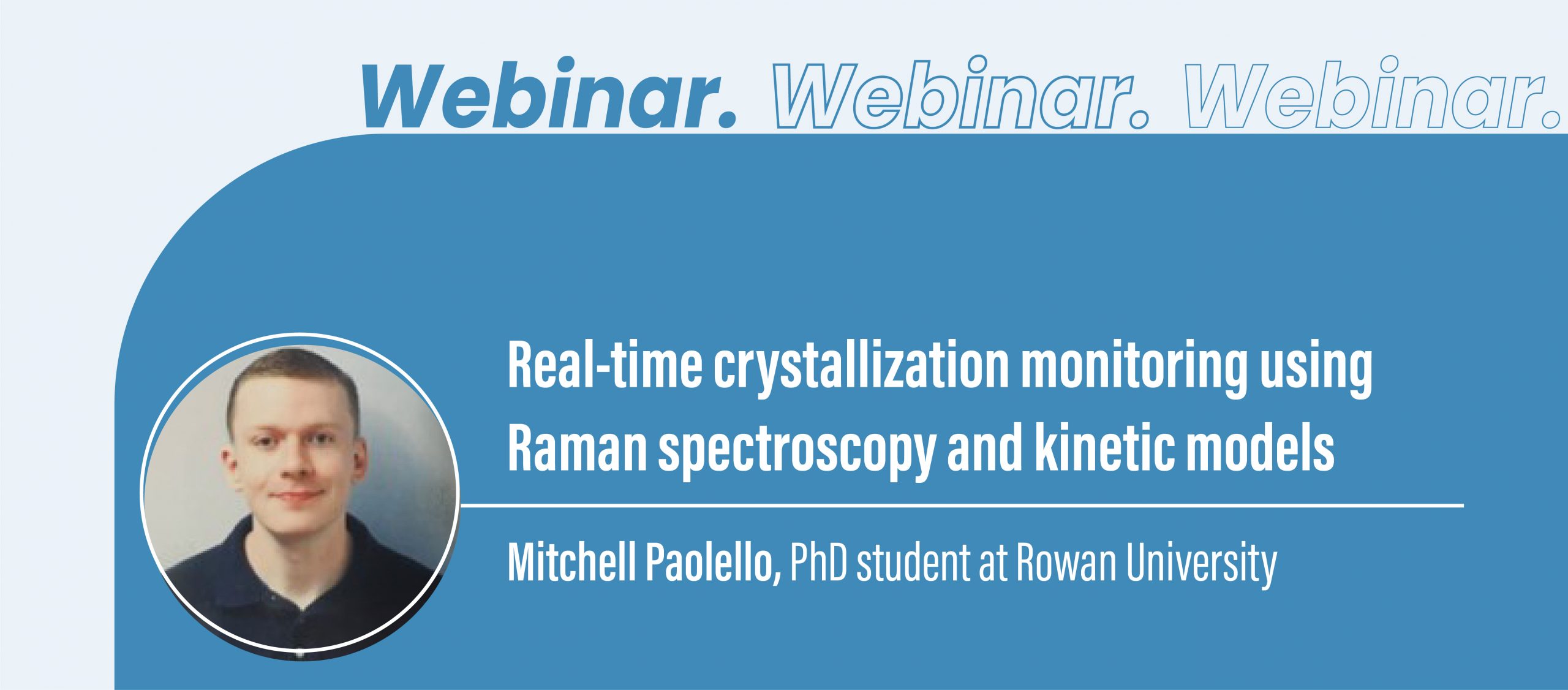 Webinar. Webinar. Webinar.

Real-time crystallization monitoring using Raman spectroscopy and kinetic models

Mitchell Paolello, PhD student at Rowan University